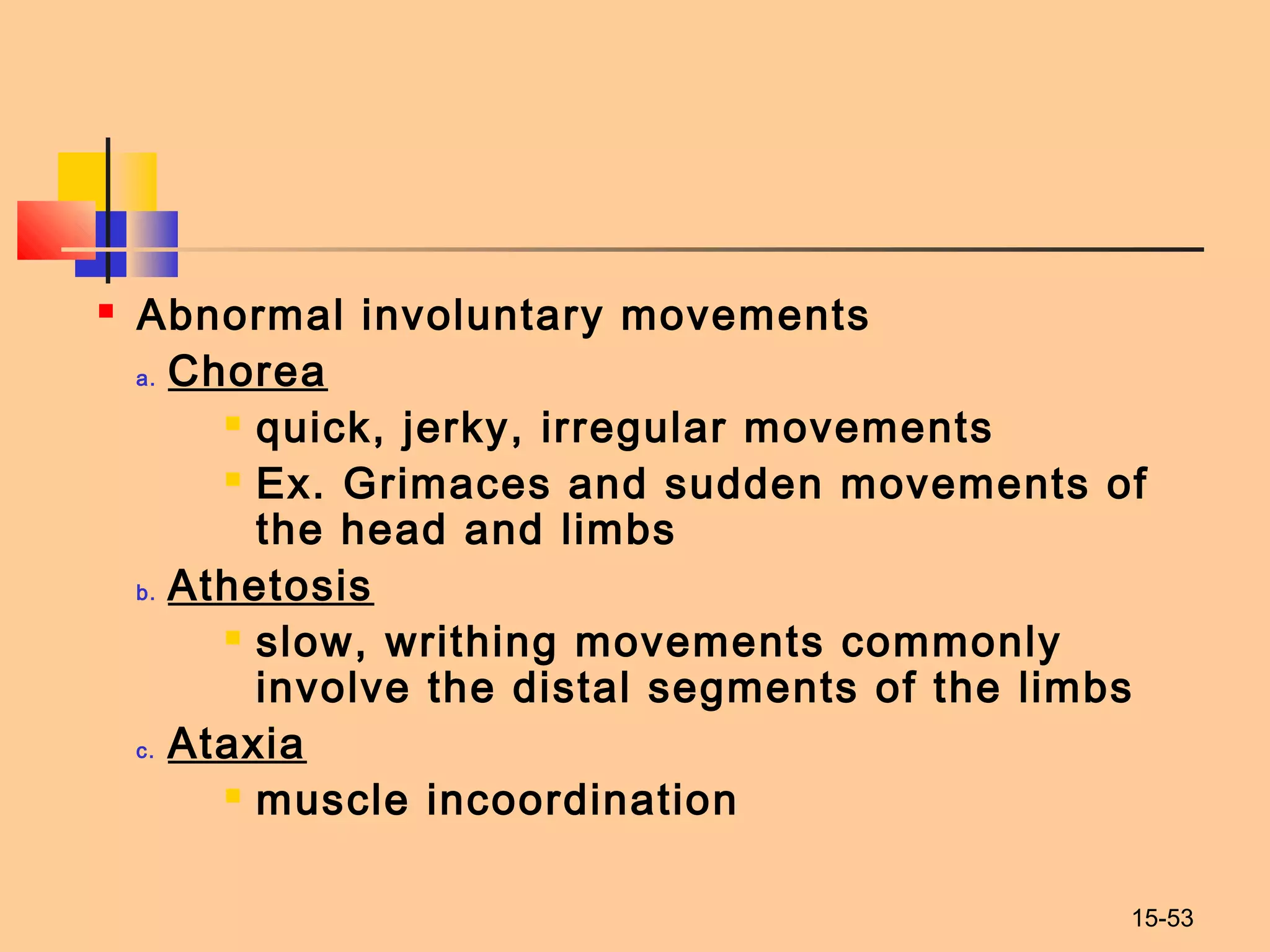 Abnormal involuntary movements

a. Chorea

quick, jerky, irregular movements

Ex. Grimaces and sudden movements of the head and limbs

b. Athetosis

slow, writhing movements commonly involve the distal segments of the limbs

c. Ataxia

muscle incoordination

15-53